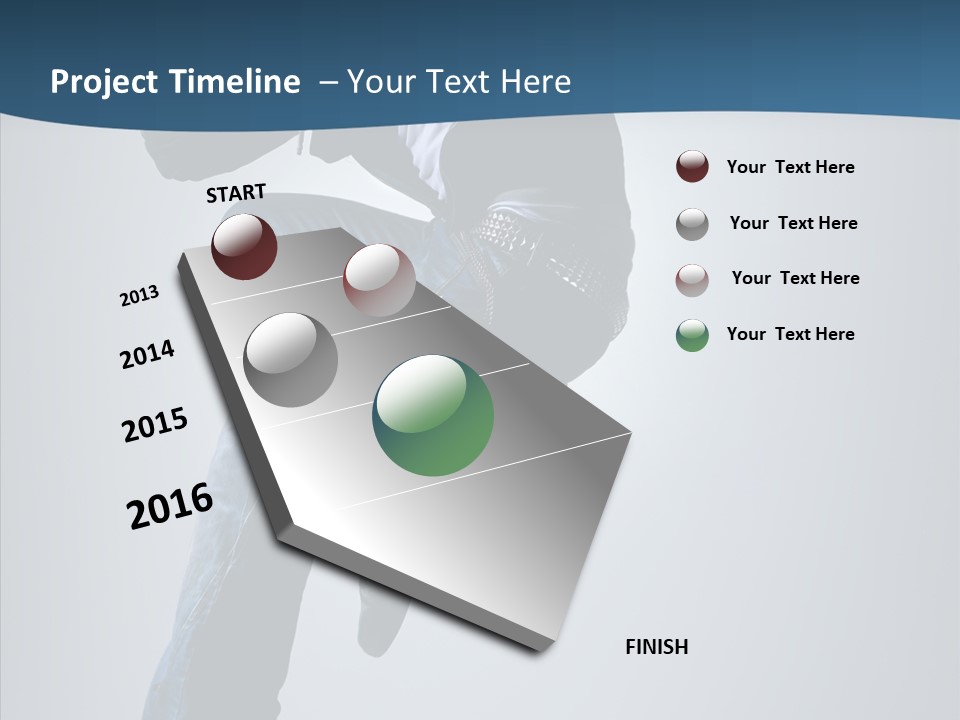 Project Timeline – Your Text Here

START

2013

2014

2015

2016

FINISH

Your Text Here

Your Text Here

Your Text Here

Your Text Here